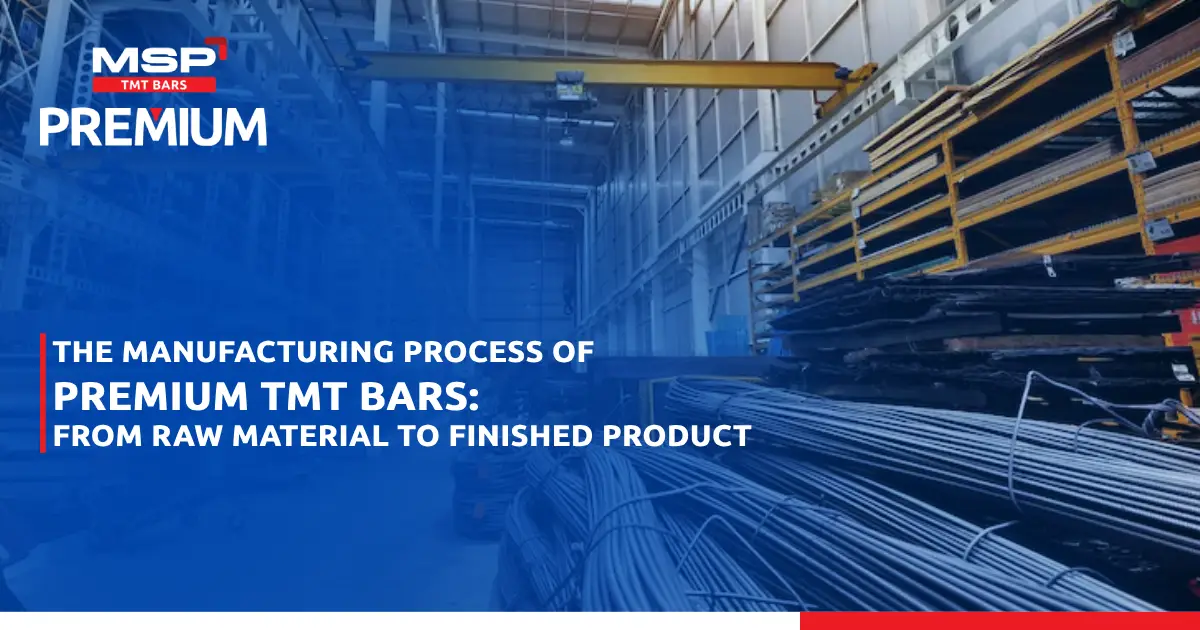 MSP
TMT BARS
PREMIUM

THE MANUFACTURING PROCESS OF
PREMIUM TMT BARS:
FROM RAW MATERIAL TO FINISHED PRODUCT